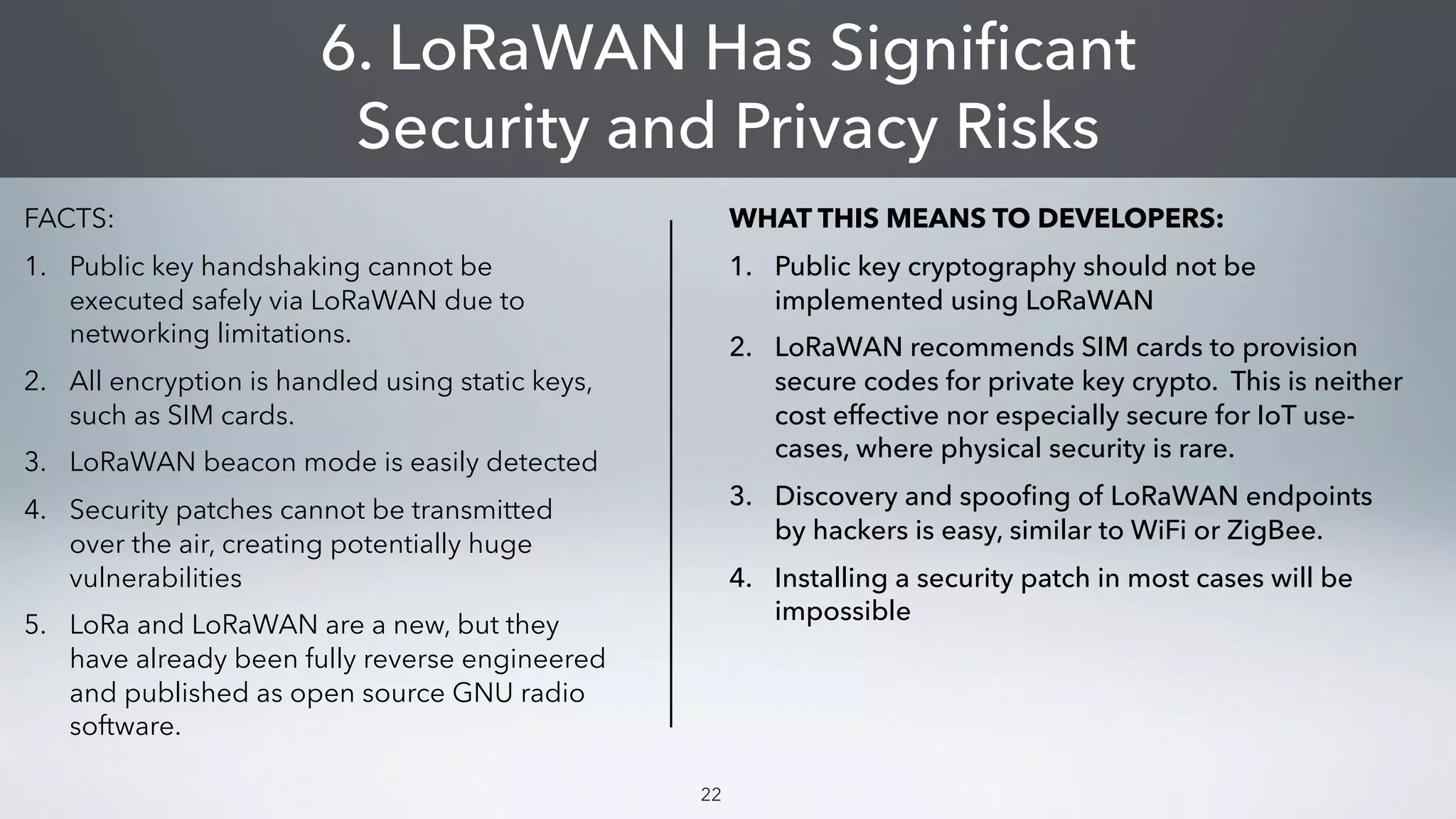 6. LoRaWAN Has Significant Security and Privacy Risks

FACTS:

1. Public key handshaking cannot be executed safely via LoRaWAN due to networking limitations.
2. All encryption is handled using static keys, such as SIM cards.
3. LoRaWAN beacon mode is easily detected
4. Security patches cannot be transmitted over the air, creating potentially huge vulnerabilities
5. LoRa and LoRaWAN are a new, but they have already been fully reverse engineered and published as open source GNU radio software.

WHAT THIS MEANS TO DEVELOPERS:

1. Public key cryptography should not be implemented using LoRaWAN
2. LoRaWAN recommends SIM cards to provision secure codes for private key crypto. This is neither cost effective nor especially secure for IoT use-cases, where physical security is rare.
3. Discovery and spoofing of LoRaWAN endpoints by hackers is easy, similar to WiFi or ZigBee.
4. Installing a security patch in most cases will be impossible

22